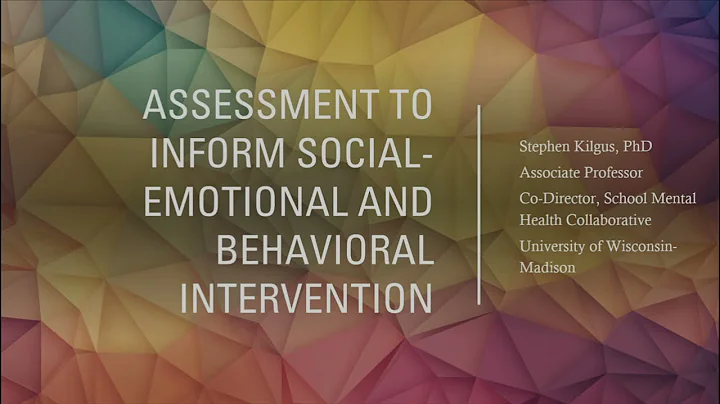 ASSESSMENT TO INFORM SOCIAL-EMOTIONAL AND BEHAVIORAL INTERVENTION

Stephen Kilgus, PhD

Associate Professor

Co-Director, School Mental Health Collaborative

University of Wisconsin-Madison